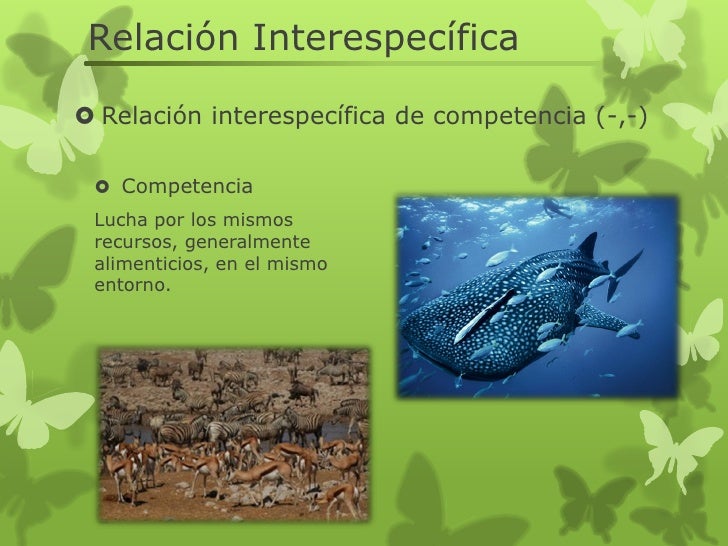 Relación Interespecífica

Relación interespecífica de competencia (-,-)

Competencia

Lucha por los mismos recursos, generalmente alimenticios, en el mismo entorno.